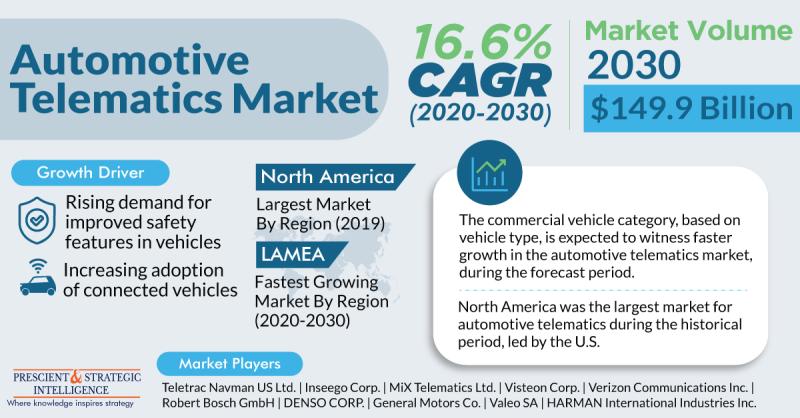 Automotive Telematics Market

16.6% CAGR (2020-2030)

Market Volume 2030

$149.9 Billion

Growth Driver

Rising demand for improved safety features in vehicles

Increasing adoption of connected vehicles

North America

Largest Market By Region (2019)

LAMEA

Fastest Growing Market By Region (2020-2030)

The commercial vehicle category, based on vehicle type, is expected to witness faster growth in the automotive telematics market, during the forecast period.

North America was the largest market for automotive telematics during the historical period, led by the U.S.

PRESCIENT & STRATEGIC INTELLIGENCE
Where knowledge inspires strategy

Market Players

Teletrac Navman US Ltd. | Inseego Corp. | MiX Telematics Ltd. | Visteon Corp. | Verizon Communications Inc. | Robert Bosch GmbH | DENSO CORP. | General Motors Co. | Valeo SA | HARMAN International Industries Inc.